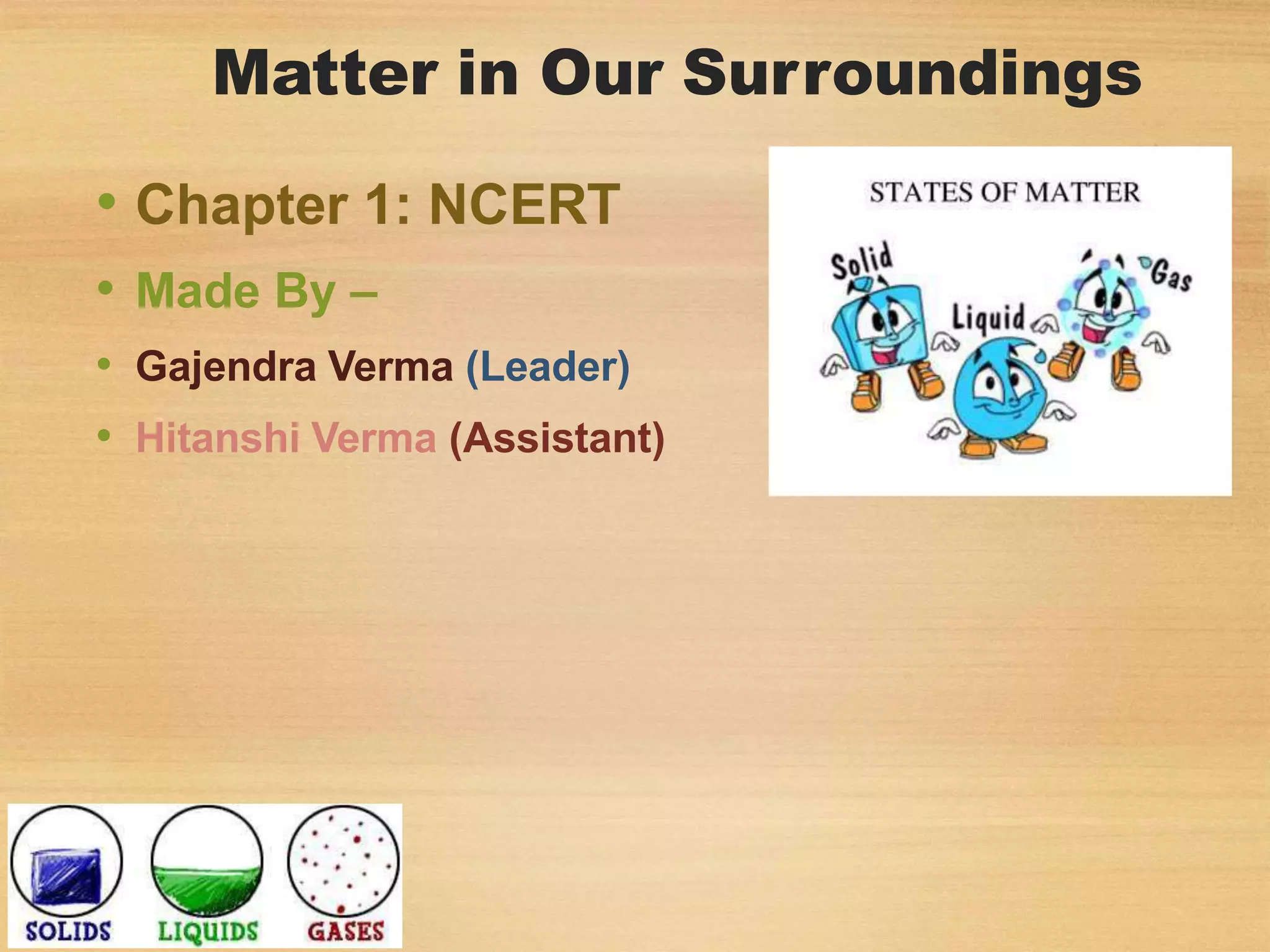 Matter in Our Surroundings

• Chapter 1: NCERT
• Made By –
• Gajendra Verma (Leader)
• Hitanshi Verma (Assistant)

STATES OF MATTER
Solid
Liquid
Gas

SOLIDS
LIQUIDS
GASES